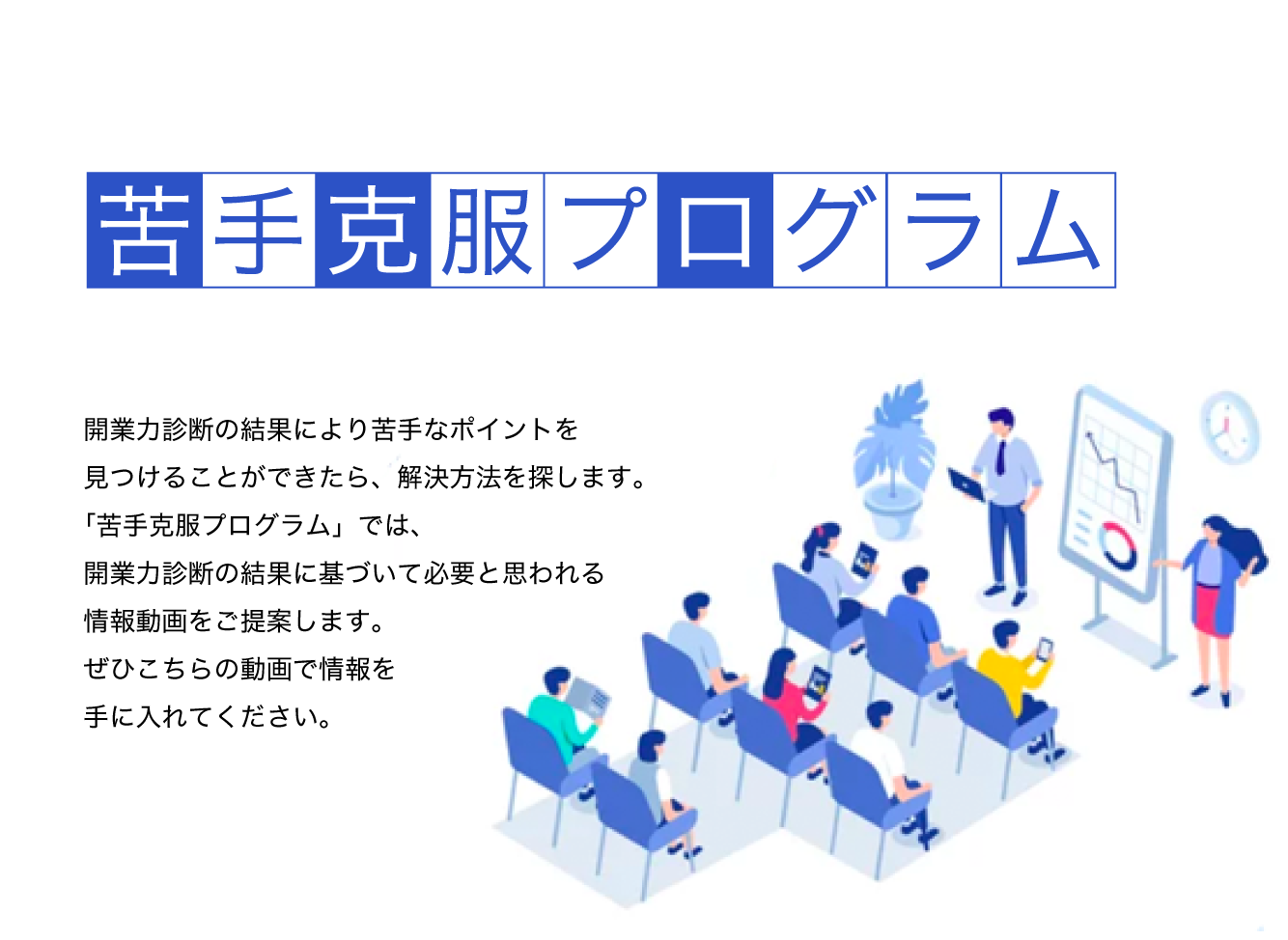 苦手克服プログラム

開業力診断の結果により苦手なポイントを
見つけることができたら、解決方法を探します。
「苦手克服プログラム」では、
開業力診断の結果に基づいて必要と思われる
情報動画をご提案します。
ぜひこちらの動画で情報を
手に入れてください。